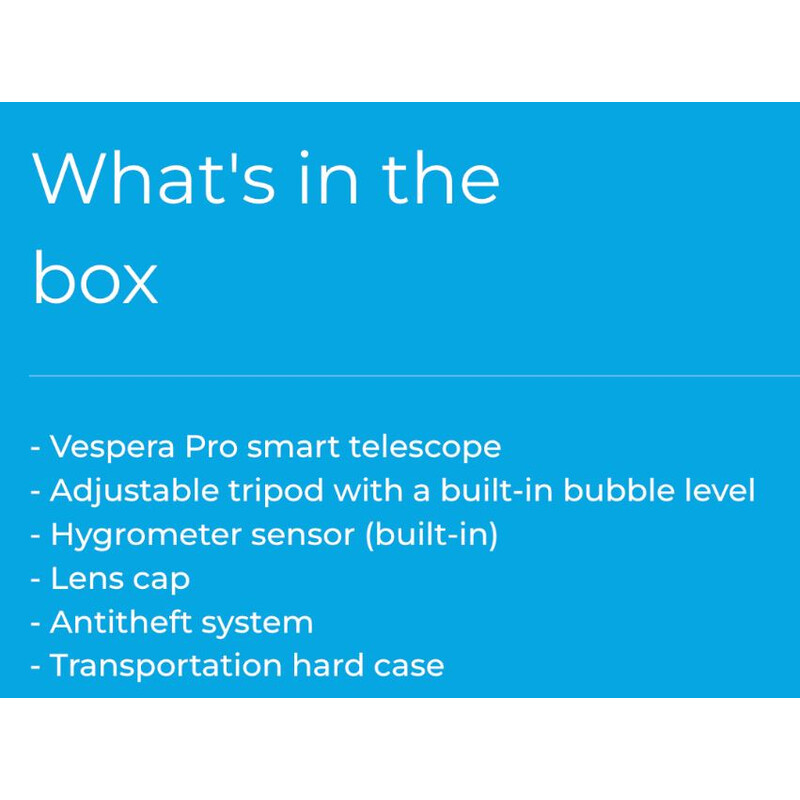 What's in the box

- Vespera Pro smart telescope
- Adjustable tripod with a built-in bubble level
- Hygrometer sensor (built-in)
- Lens cap
- Antitheft system
- Transportation hard case